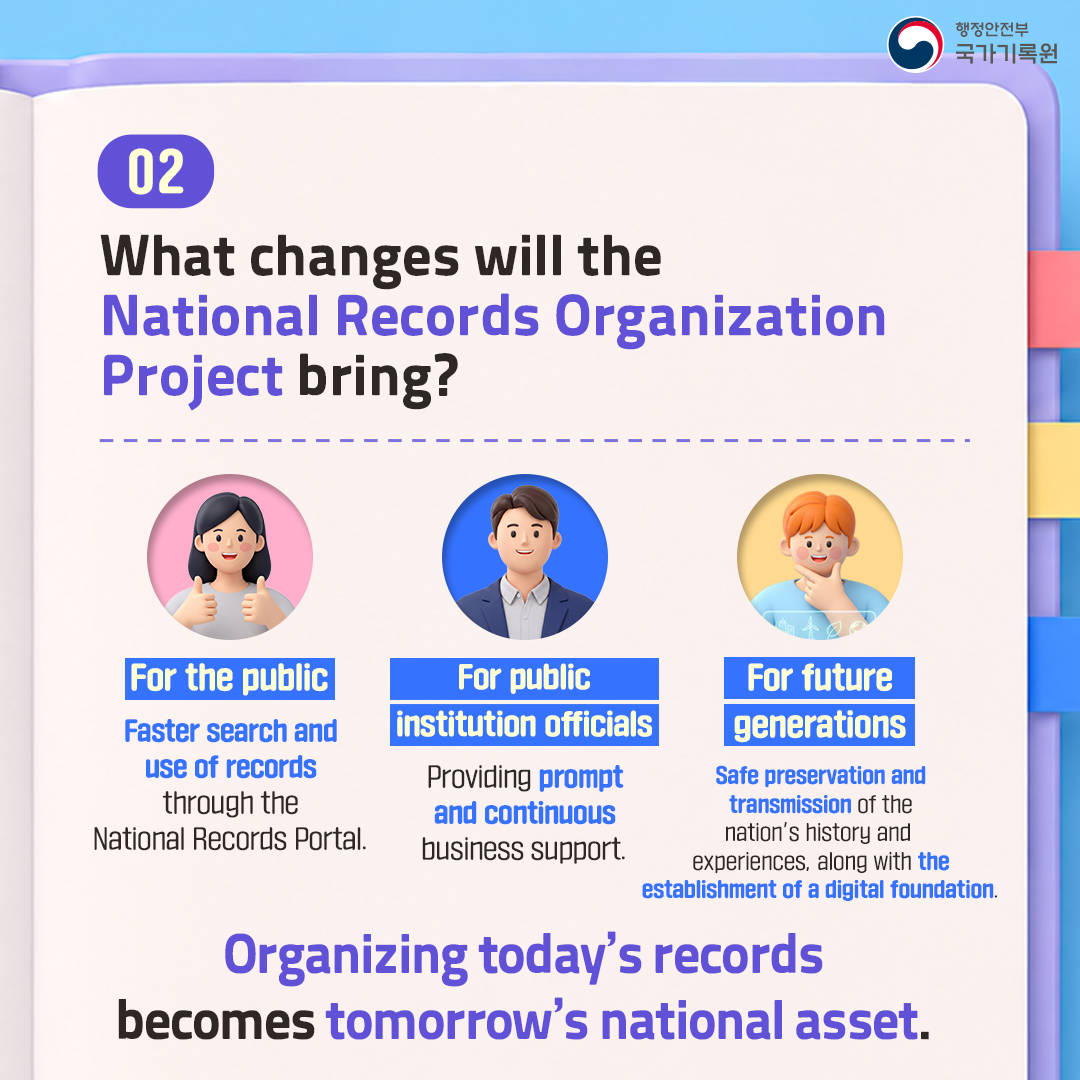 행정안전부
국가기록원

02

What changes will the National Records Organization Project bring?

For the public

Faster search and use of records through the National Records Portal.

For public institution officials

Providing prompt and continuous business support.

For future generations

Safe preservation and transmission of the nation's history and experiences, along with the establishment of a digital foundation.

Organizing today's records becomes tomorrow's national asset.